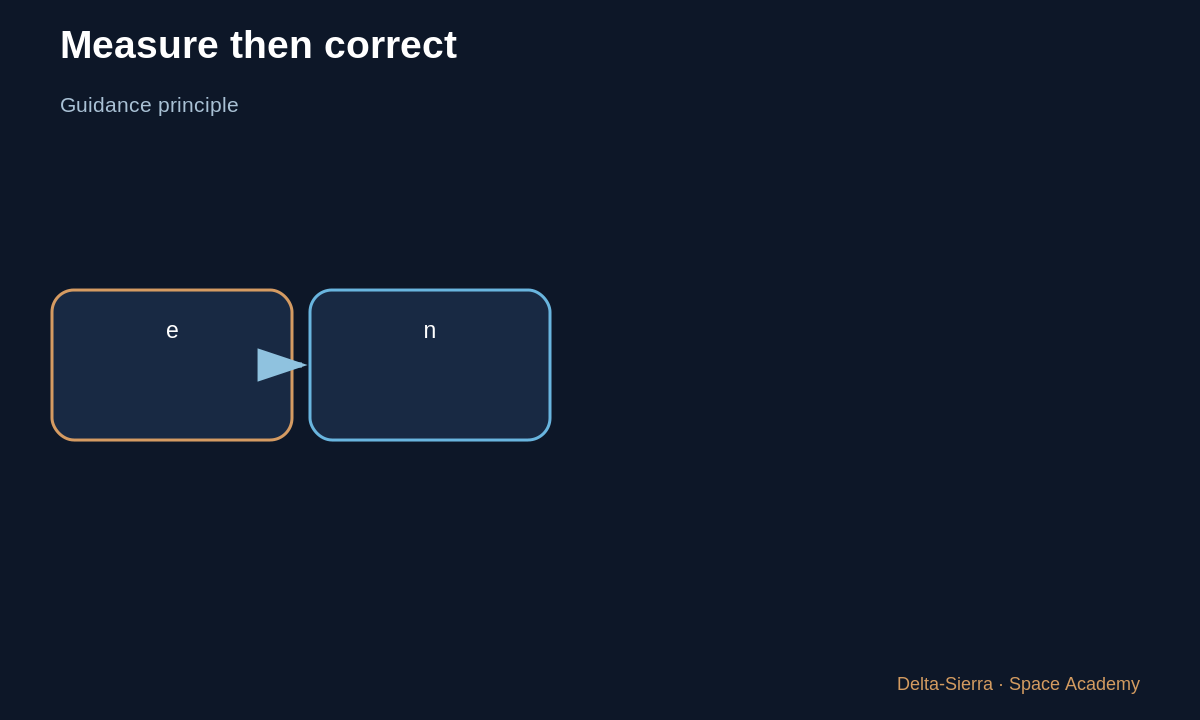 Measure then correct

Guidance principle

e

n

Delta-Sierra · Space Academy